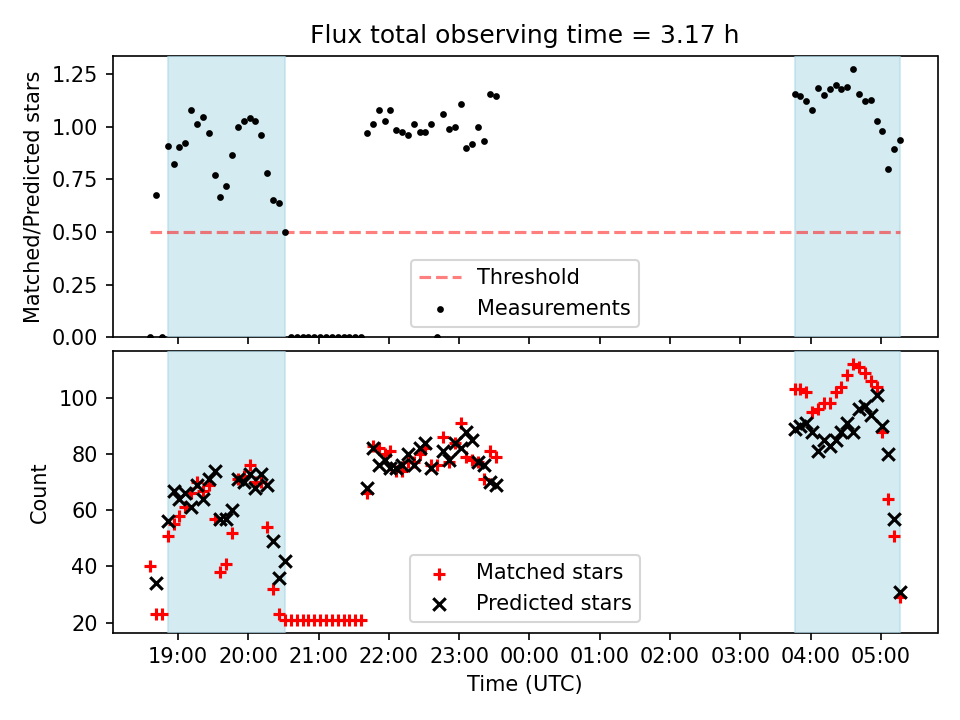 Flux total observing time = 3.17 h

Matched/Predicted stars

1.25
1.00
0.75
0.50
0.25
0.00

Threshold
Measurements

Count

100
80
60
40
20

Matched stars
Predicted stars

19:00 20:00 21:00 22:00 23:00 00:00 01:00 02:00 03:00 04:00 05:00

Time (UTC)